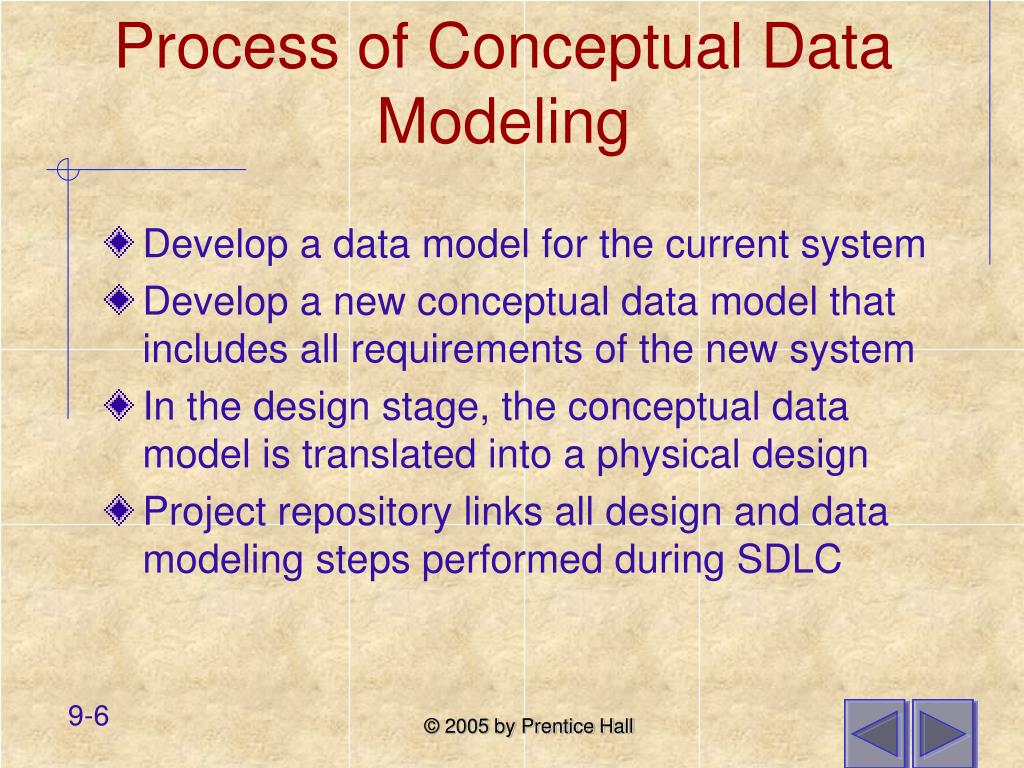 Process of Conceptual Data Modeling

Develop a data model for the current system

Develop a new conceptual data model that includes all requirements of the new system

In the design stage, the conceptual data model is translated into a physical design

Project repository links all design and data modeling steps performed during SDLC

9-6

© 2005 by Prentice Hall